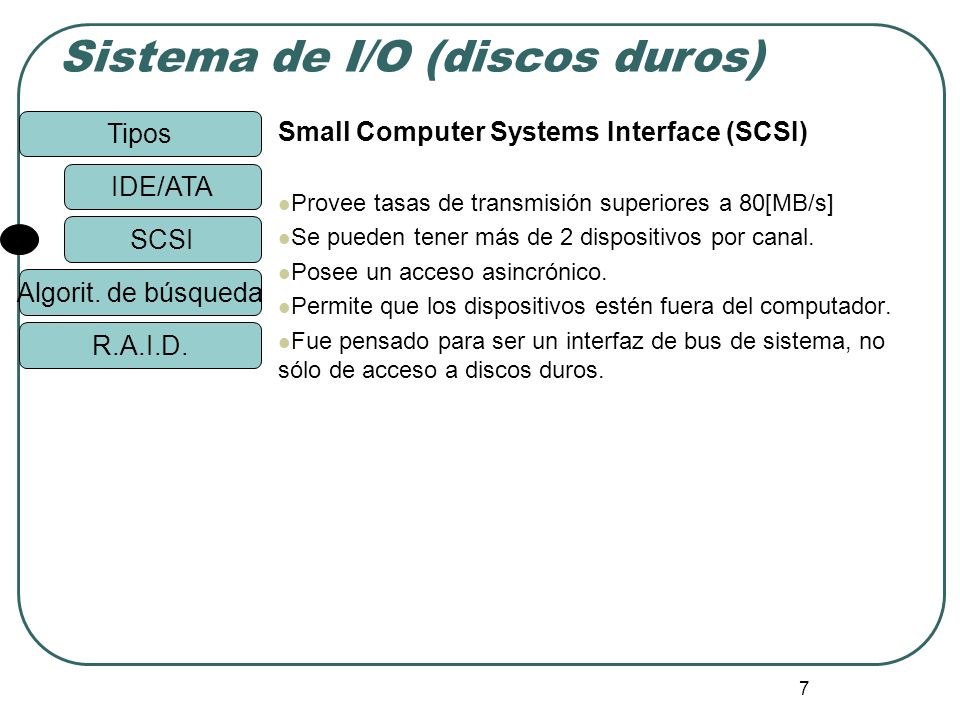 Sistema de I/O (discos duros)

Tipos

IDE/ATA

SCSI

Algorit. de búsqueda

R.A.I.D.

Small Computer Systems Interface (SCSI)

Provee tasas de transmisión superiores a 80[MB/s]

Se pueden tener más de 2 dispositivos por canal.

Posee un acceso asincrónico.

Permite que los dispositivos estén fuera del computador.

Fue pensado para ser un interfaz de bus de sistema, no sólo de acceso a discos duros.

7